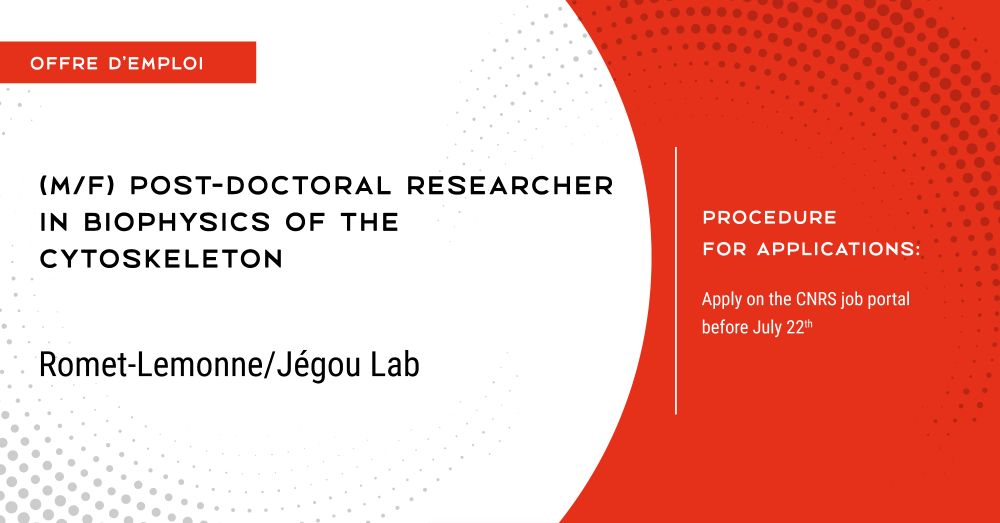 OFFRE D'EMPLOI

(M/F) POST-DOCTORAL RESEARCHER IN BIOPHYSICS OF THE CYTOSKELETON

Romet-Lemonne/Jégou Lab

PROCEDURE FOR APPLICATIONS:

Apply on the CNRS job portal before July 22$^{th}$